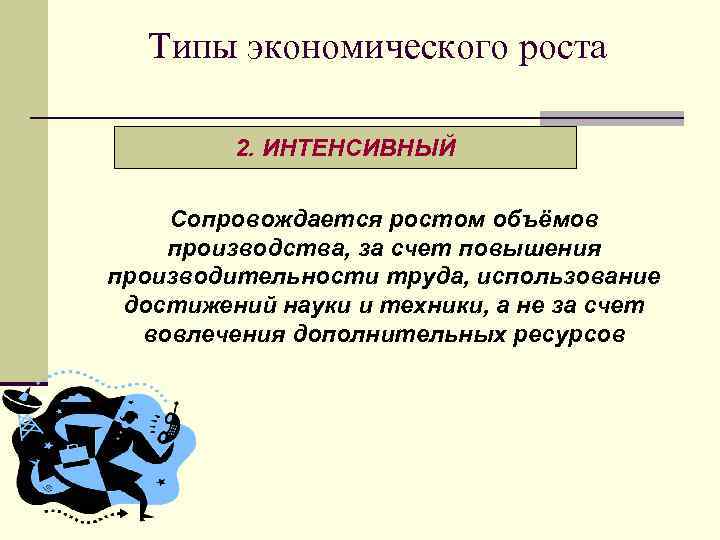 Типы экономического роста

2. ИНТЕНСИВНЫЙ

Сопровождается ростом объёмов производства, за счет повышения производительности труда, использование достижений науки и техники, а не за счет вовлечения дополнительных ресурсов